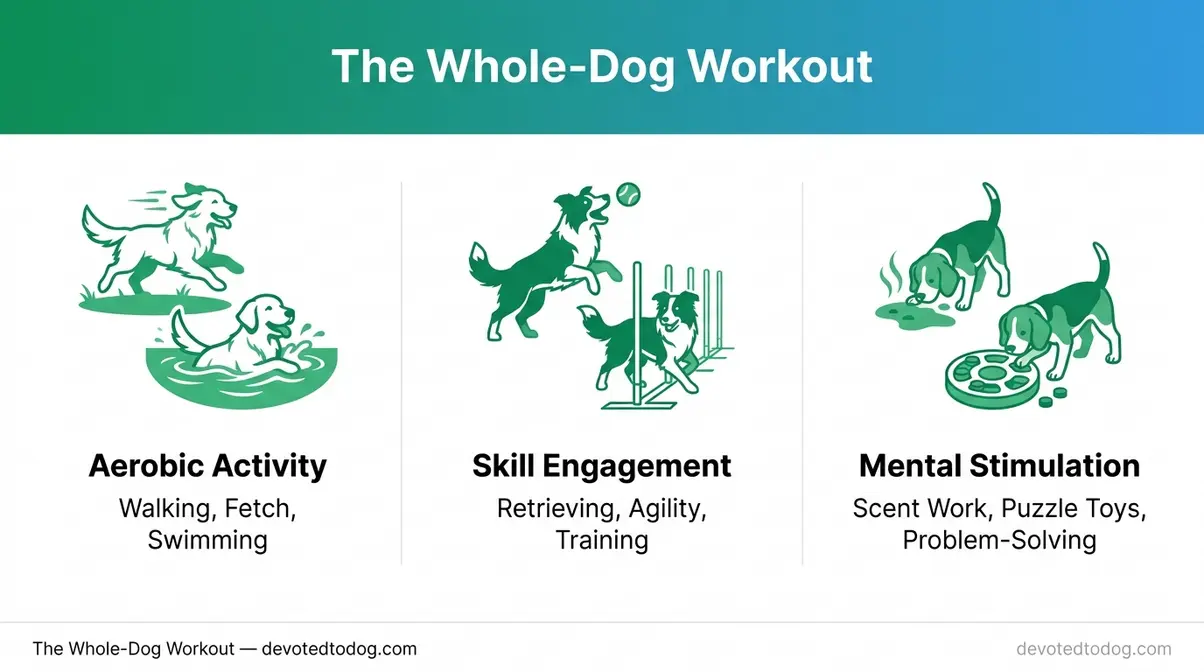 The Whole-Dog Workout

Aerobic Activity
Walking, Fetch, Swimming

Skill Engagement
Retrieving, Agility, Training

Mental Stimulation
Scent Work, Puzzle Toys, Problem-Solving

The Whole-Dog Workout — devotedtodog.com

devotedtodog.com